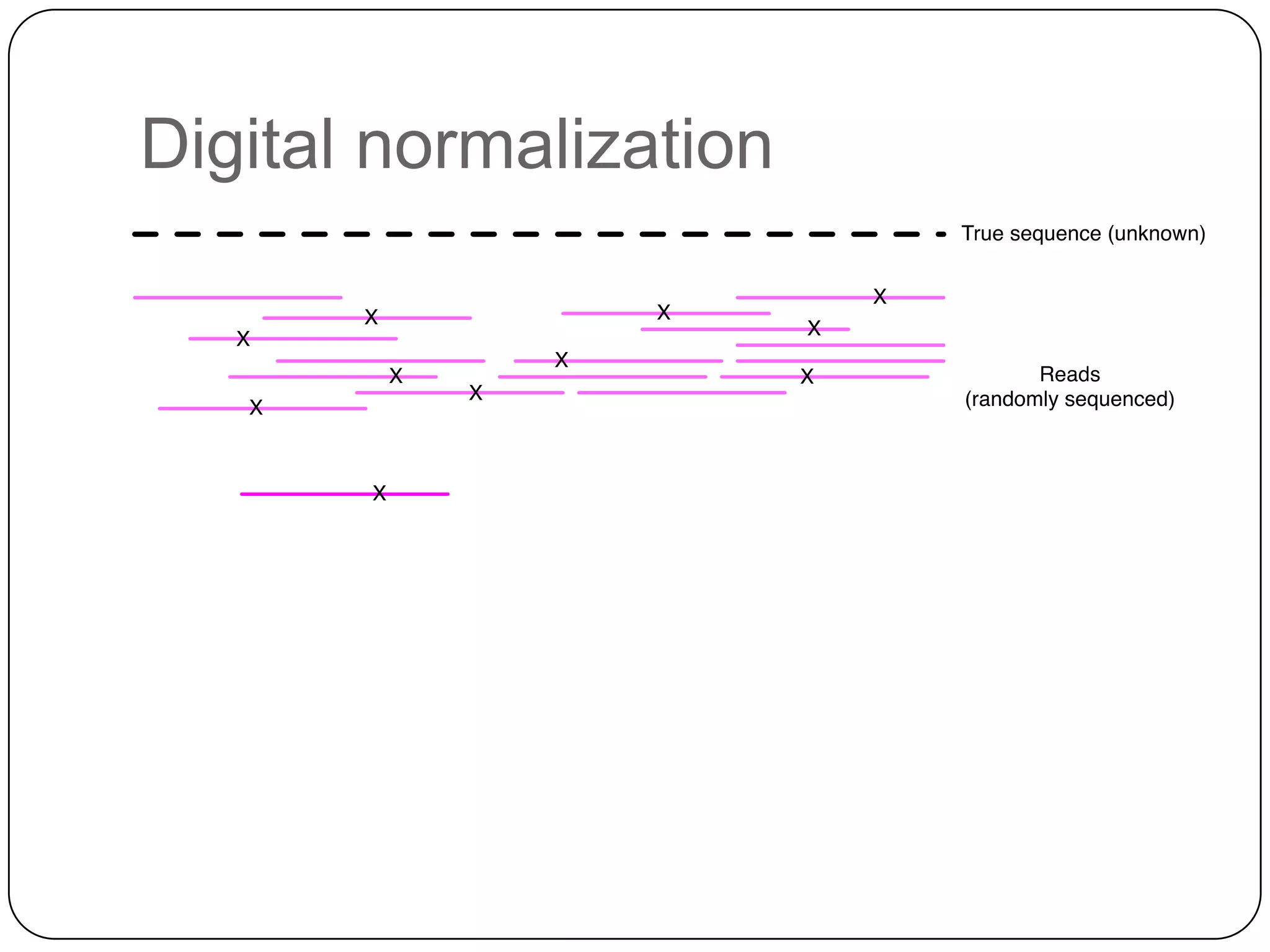 Digital normalization

True sequence (unknown)

X X X X X X X X X X

Reads
(randomly sequenced)

X